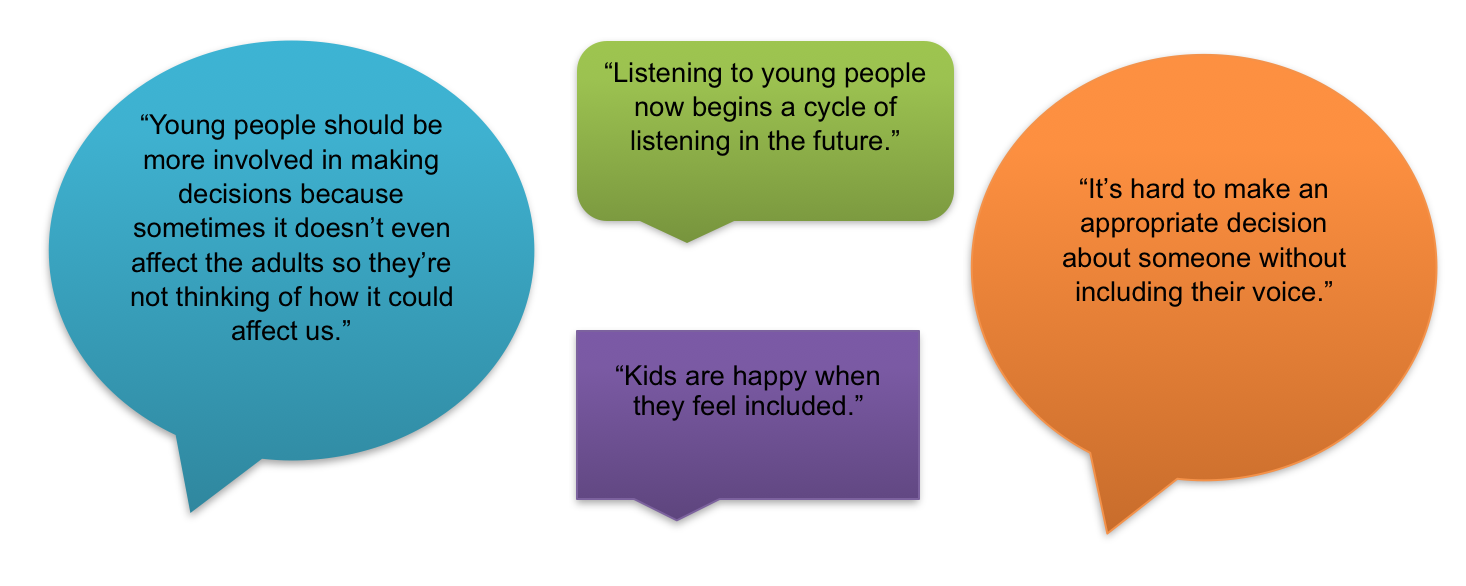 “Young people should be more involved in making decisions because sometimes it doesn’t even affect the adults so they’re not thinking of how it could affect us.”

“Listening to young people now begins a cycle of listening in the future.”

“Kids are happy when they feel included.”

“It’s hard to make an appropriate decision about someone without including their voice.”